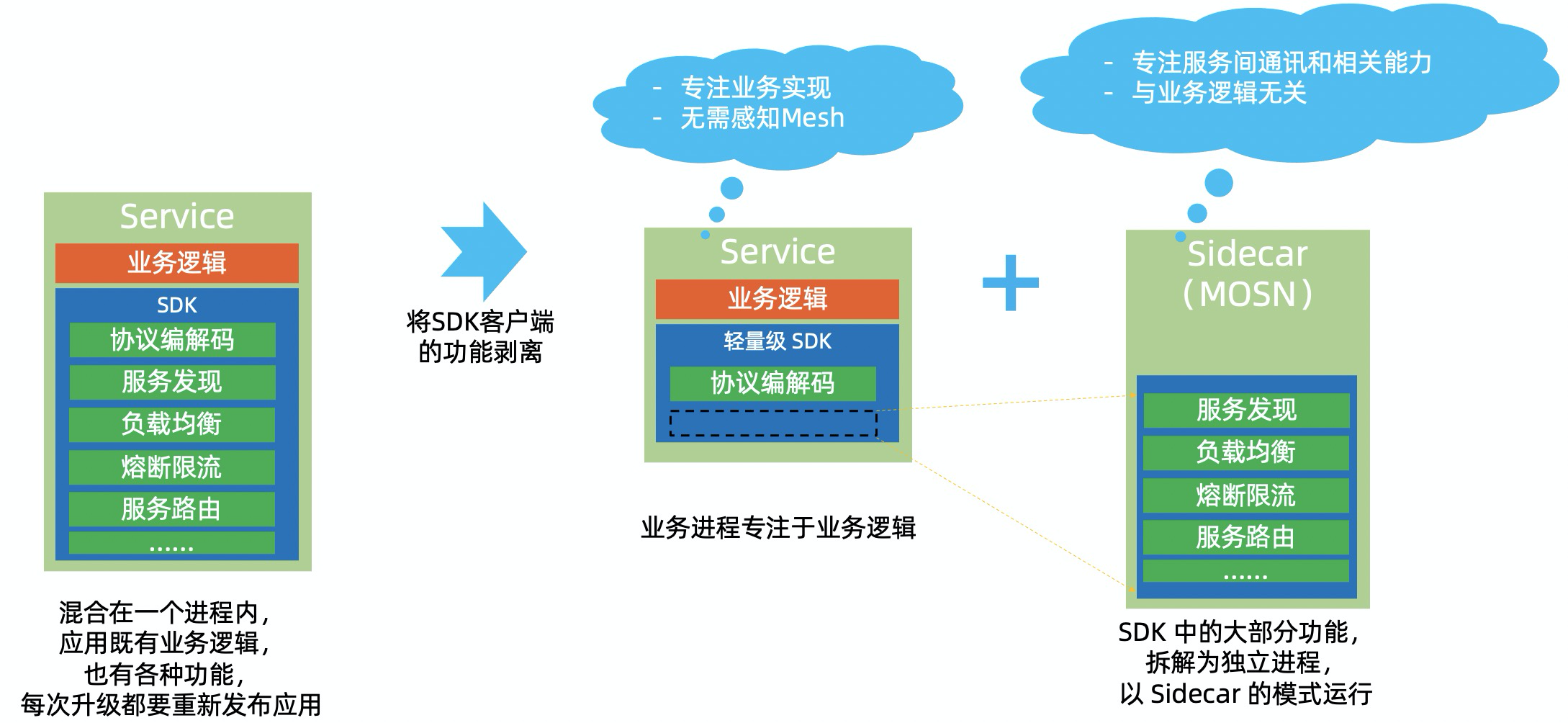 Service
业务逻辑
SDK
协议编解码
服务发现
负载均衡
熔断限流
服务路由
......

混合在一个进程内，
应用既有业务逻辑，
也有各种功能，
每次升级都要重新发布应用

将SDK客户端
的功能剥离

- 专注业务实现
- 无需感知Mesh

Service
业务逻辑
轻量级 SDK
协议编解码

业务进程专注于业务逻辑

+

- 专注服务间通讯和相关能力
- 与业务逻辑无关

Sidecar
（MOSN）
服务发现
负载均衡
熔断限流
服务路由
......

SDK 中的大部分功能，
拆解为独立进程，
以 Sidecar 的模式运行